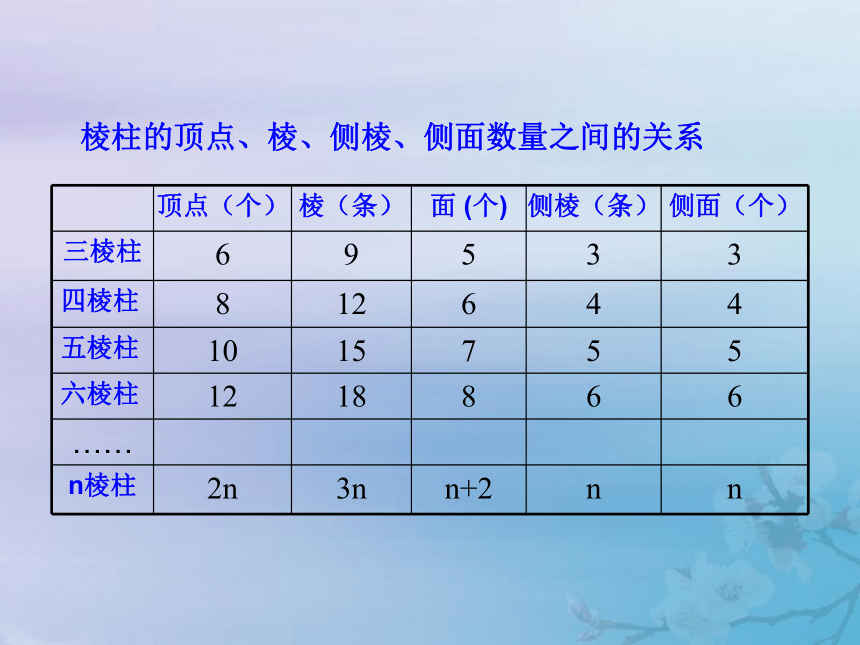 棱柱的顶点、棱、侧棱、侧面数量之间的关系

|  | 顶点（个） | 棱（条） | 面 (个) | 侧棱（条） | 侧面（个） |
|---|---|---|---|---|---|
| 三棱柱 | 6 | 9 | 5 | 3 | 3 |
| 四棱柱 | 8 | 12 | 6 | 4 | 4 |
| 五棱柱 | 10 | 15 | 7 | 5 | 5 |
| 六棱柱 | 12 | 18 | 8 | 6 | 6 |
| …… |  |  |  |  |  |
| n棱柱 | 2n | 3n | n+2 | n | n |